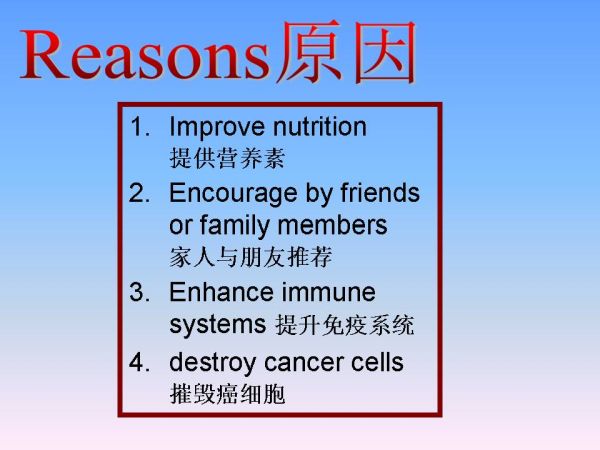 Reasons原因

1. Improve nutrition
提供营养素
2. Encourage by friends or family members
家人与朋友推荐
3. Enhance immune systems 提升免疫系统
4. destroy cancer cells
摧毁癌细胞